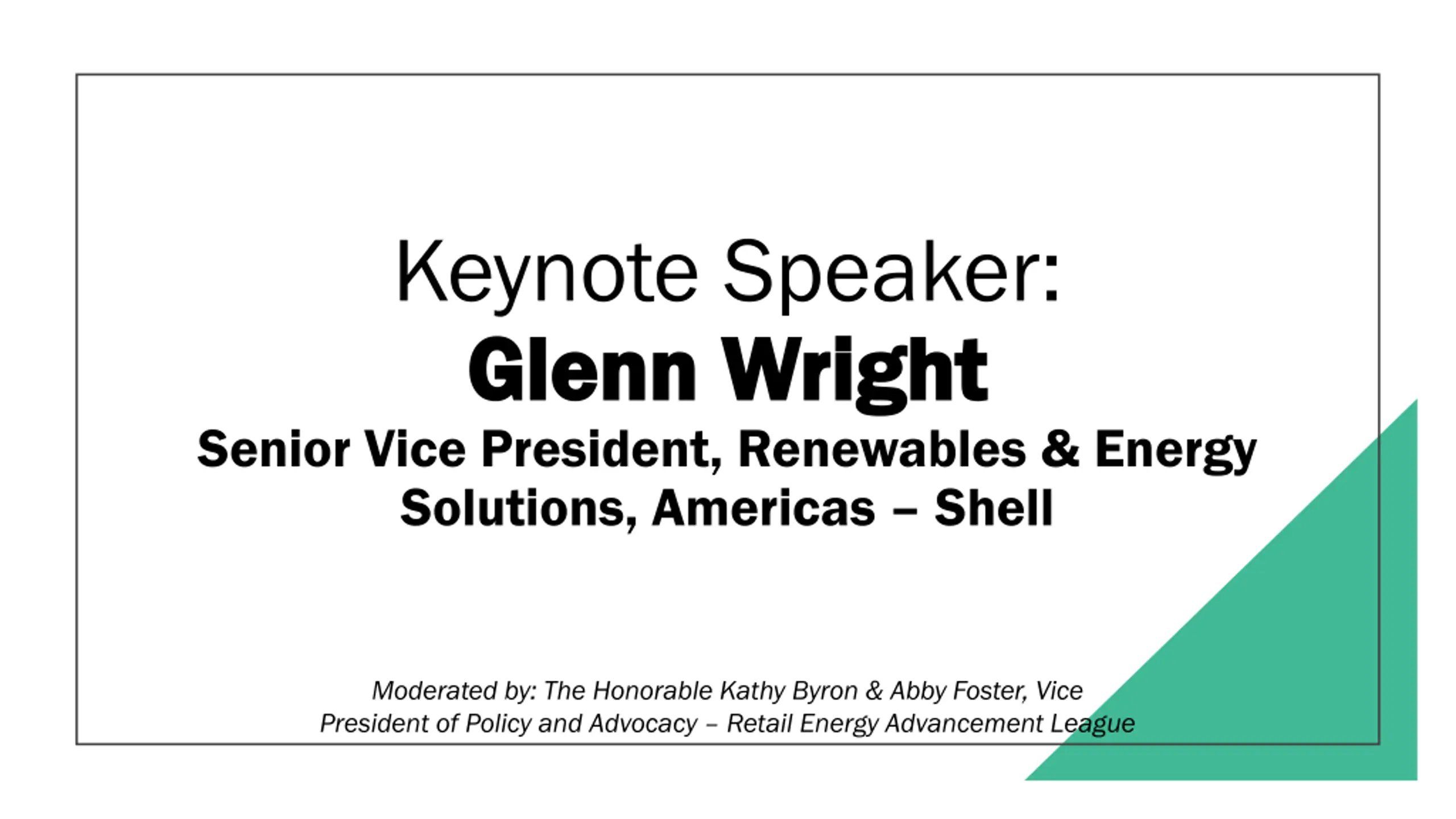 Keynote Speaker:
Glenn Wright
Senior Vice President, Renewables & Energy Solutions, Americas – Shell

Moderated by: The Honorable Kathy Byron & Abby Foster, Vice President of Policy and Advocacy – Retail Energy Advancement League